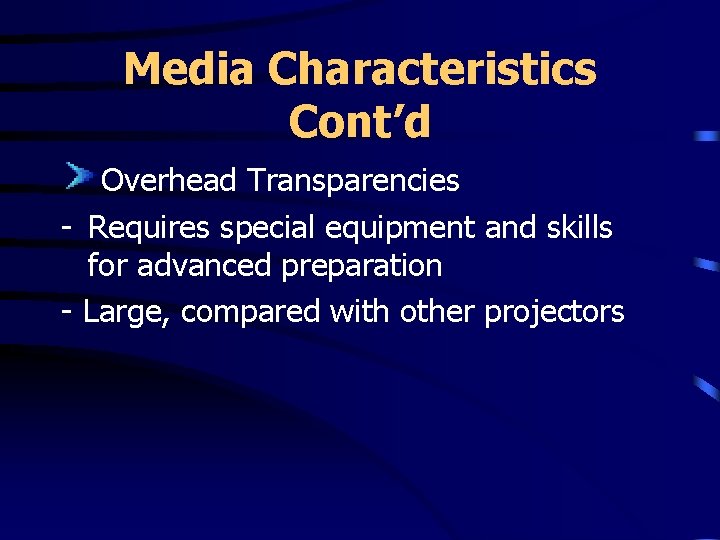 Media Characteristics Cont’d

Overhead Transparencies

- Requires special equipment and skills for advanced preparation

- Large, compared with other projectors